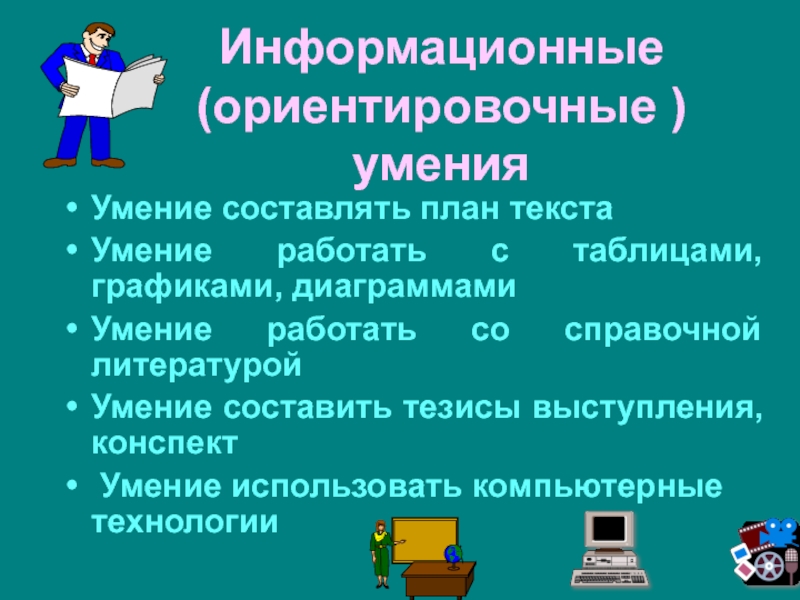 Информационные (ориентировочные ) умения

• Умение составлять план текста
• Умение работать с таблицами, графиками, диаграммами
• Умение работать со справочной литературой
• Умение составить тезисы выступления, конспект
• Умение использовать компьютерные технологии